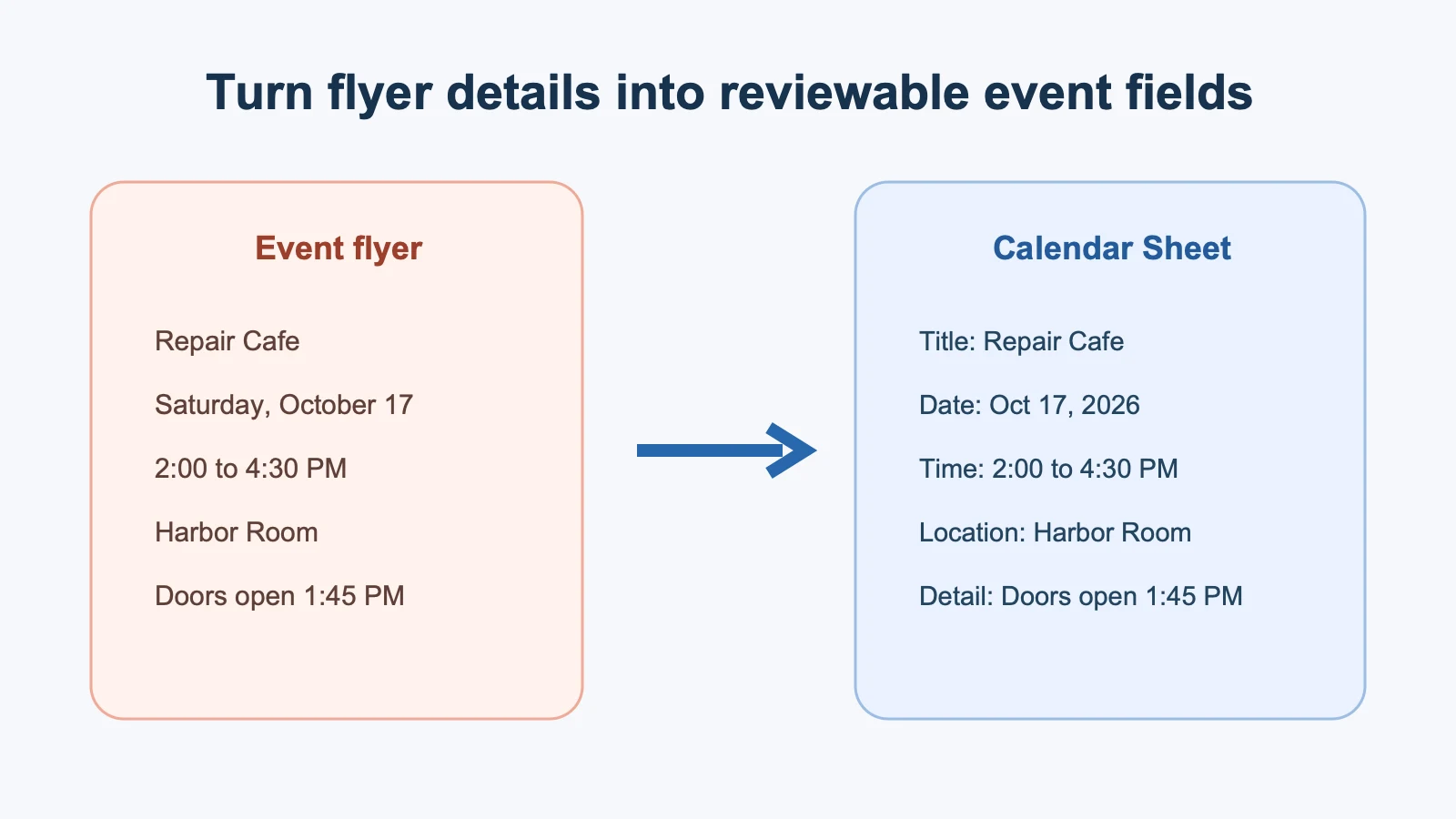 Turn flyer details into reviewable event fields

Event flyer

Repair Cafe

Saturday, October 17

2:00 to 4:30 PM

Harbor Room

Doors open 1:45 PM

Calendar Sheet

Title: Repair Cafe

Date: Oct 17, 2026

Time: 2:00 to 4:30 PM

Location: Harbor Room

Detail: Doors open 1:45 PM